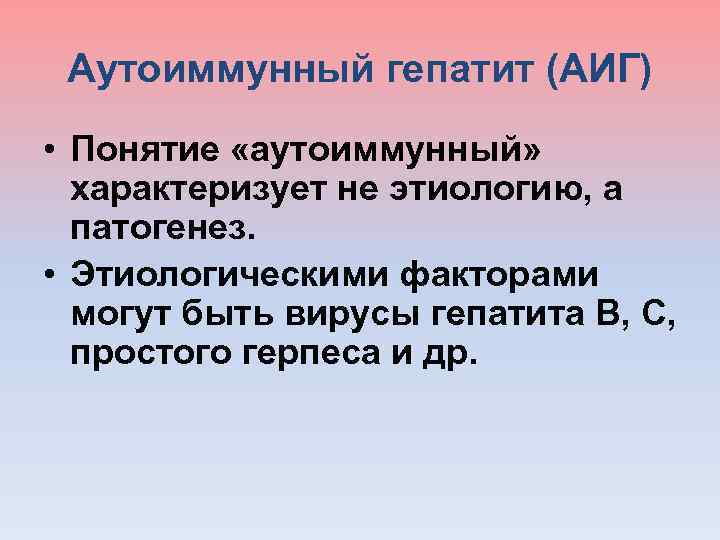 Аутоиммунный гепатит (АИГ)

• Понятие «аутоиммунный» характеризует не этиологию, а патогенез.

• Этиологическими факторами могут быть вирусы гепатита В, С, простого герпеса и др.